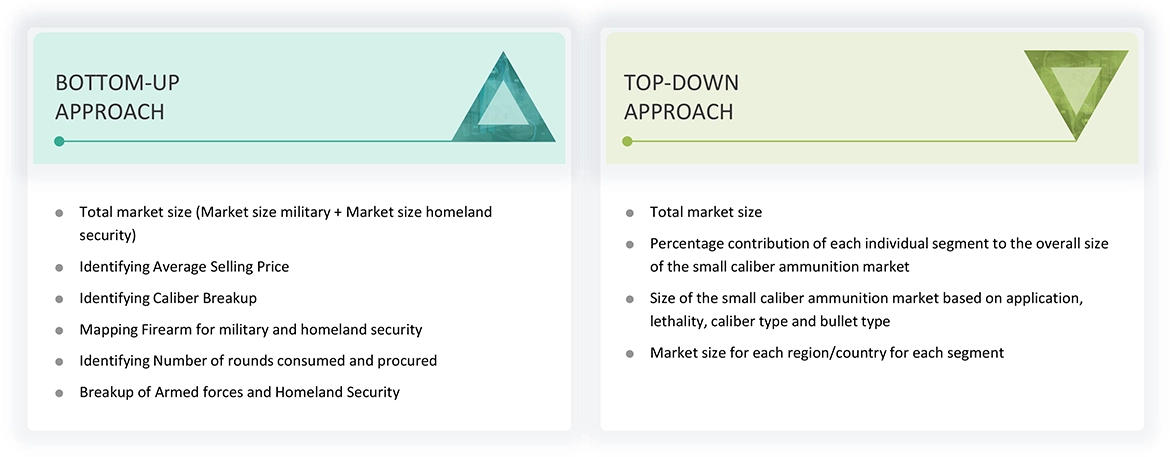 BOTTOM-UP APPROACH

- Total market size (Market size military + Market size homeland security)
- Identifying Average Selling Price
- Identifying Caliber Breakup
- Mapping Firearm for military and homeland security
- Identifying Number of rounds consumed and procured
- Breakup of Armed forces and Homeland Security

TOP-DOWN APPROACH

- Total market size
- Percentage contribution of each individual segment to the overall size of the small caliber ammunition market
- Size of the small caliber ammunition market based on application, lethality, caliber type and bullet type
- Market size for each region/country for each segment